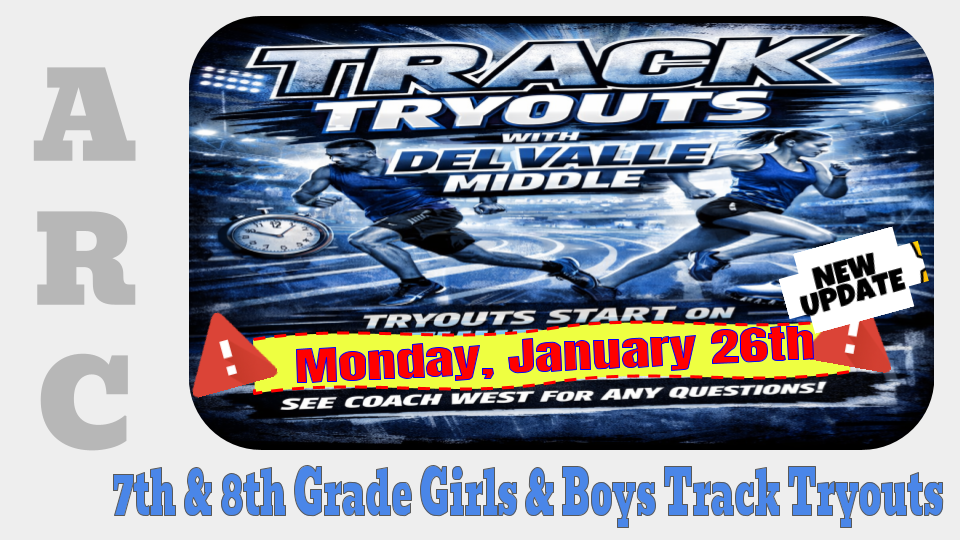 A
R
C

TRACK
TRYOUTS
WITH
DEL VALLE
MIDDLE

NEW
UPDATE

TRYOUTS START ON
Monday, January 26th
SEE COACH WEST FOR ANY QUESTIONS!

7th & 8th Grade Girls & Boys Track Tryouts